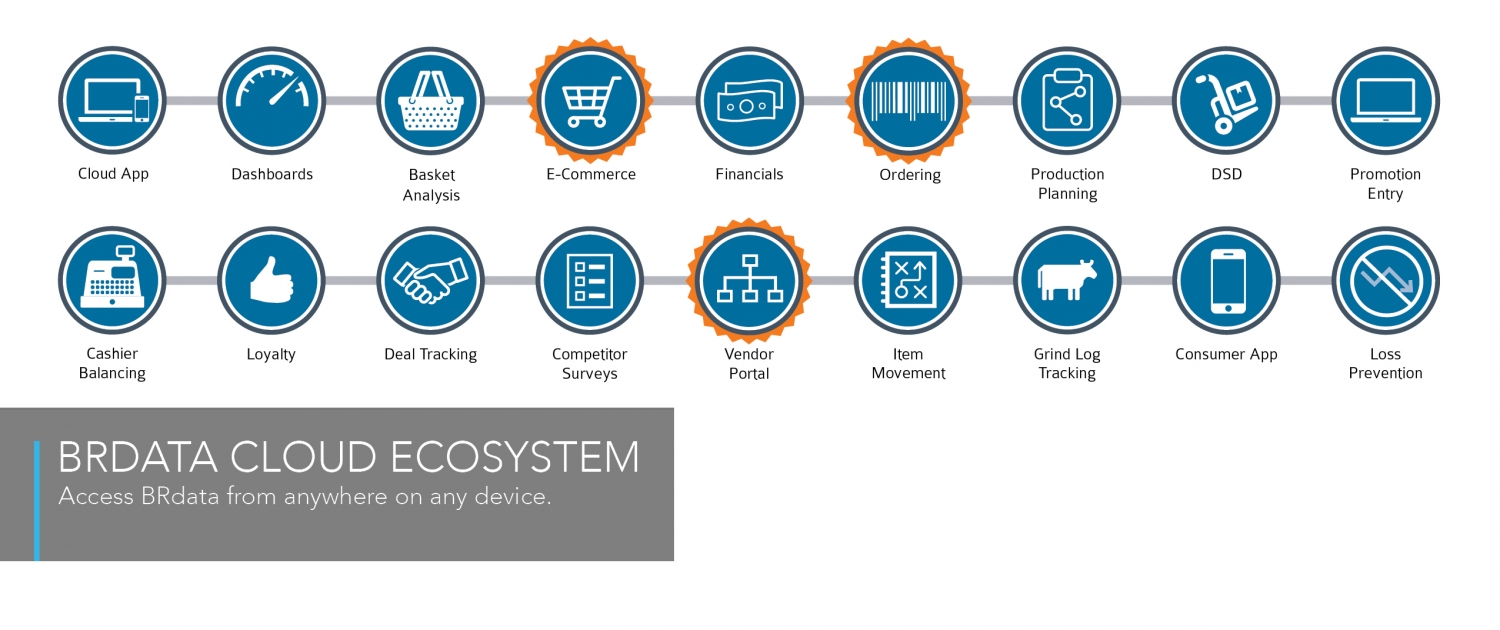 Cloud App

Dashboards

Basket Analysis

E-Commerce

Financials

Ordering

Production Planning

DSD

Promotion Entry

Cashier Balancing

Loyalty

Deal Tracking

Competitor Surveys

Vendor Portal

Item Movement

Grind Log Tracking

Consumer App

Loss Prevention

BRDATA CLOUD ECOSYSTEM

Access BRdata from anywhere on any device.